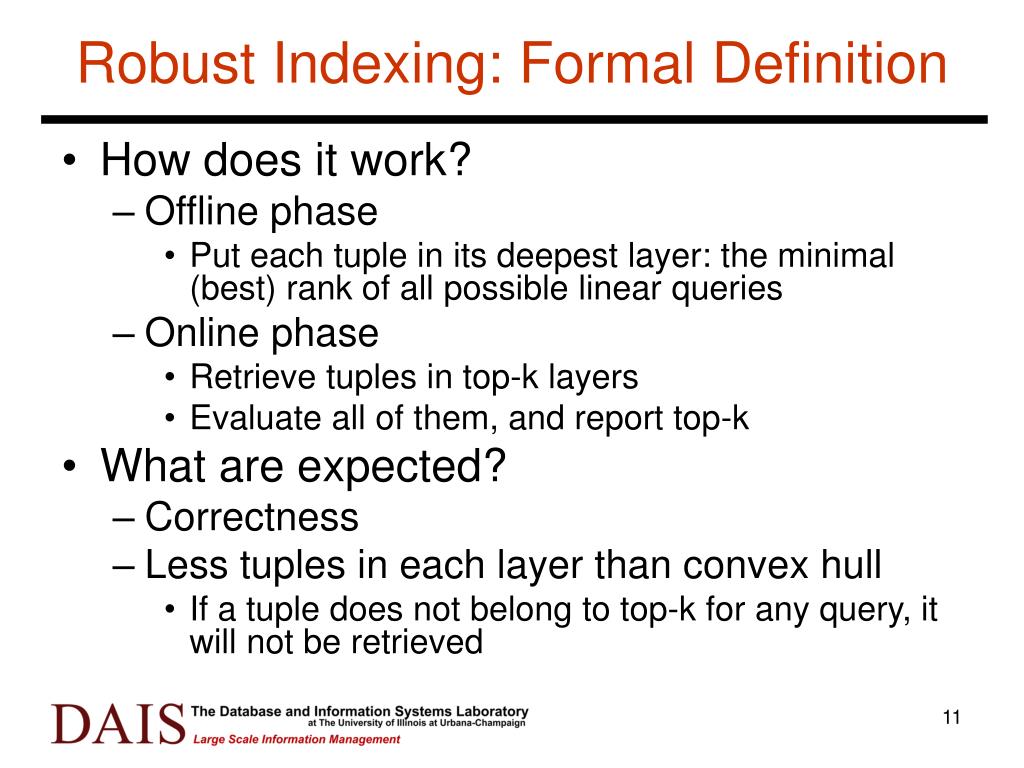 Robust Indexing: Formal Definition

• How does it work?
– Offline phase
• Put each tuple in its deepest layer: the minimal (best) rank of all possible linear queries
– Online phase
• Retrieve tuples in top-k layers
• Evaluate all of them, and report top-k
• What are expected?
– Correctness
– Less tuples in each layer than convex hull
• If a tuple does not belong to top-k for any query, it will not be retrieved

DAIS The Database and Information Systems Laboratory at The University of Illinois at Urbana-Champaign
Large Scale Information Management

11